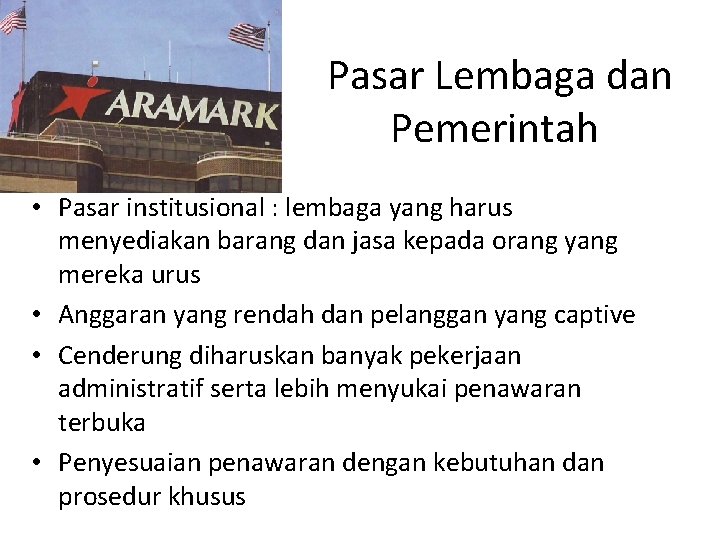 ARAMARK

Pasar Lembaga dan Pemerintah

• Pasar institusional : lembaga yang harus menyediakan barang dan jasa kepada orang yang mereka urus
• Anggaran yang rendah dan pelanggan yang captive
• Cenderung diharuskan banyak pekerjaan administratif serta lebih menyukai penawaran terbuka
• Penyesuaian penawaran dengan kebutuhan dan prosedur khusus